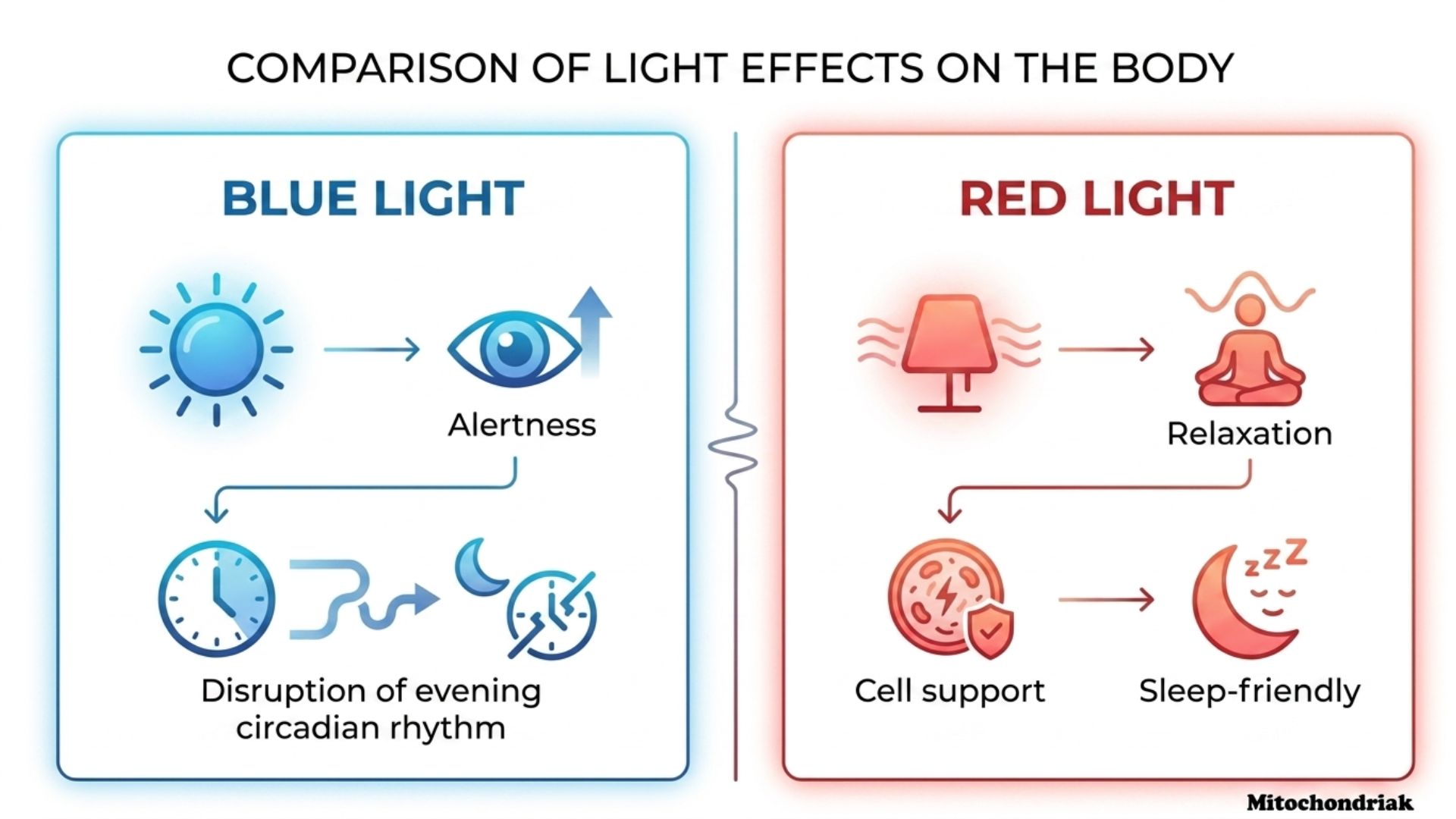 COMPARISON OF LIGHT EFFECTS ON THE BODY

BLUE LIGHT

Alertness

Disruption of evening circadian rhythm

RED LIGHT

Relaxation

Cell support

zzZ

Sleep-friendly

Mitochondriak